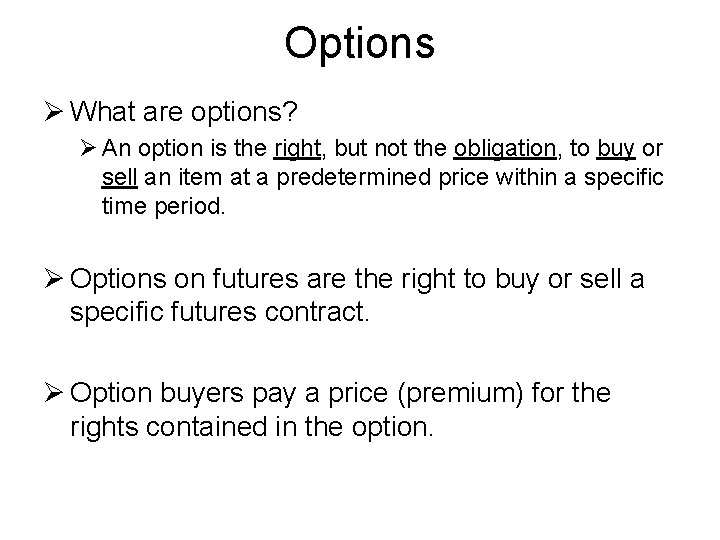 Options

➢ What are options?

➢ An option is the right, but not the obligation, to buy or sell an item at a predetermined price within a specific time period.

➢ Options on futures are the right to buy or sell a specific futures contract.

➢ Option buyers pay a price (premium) for the rights contained in the option.